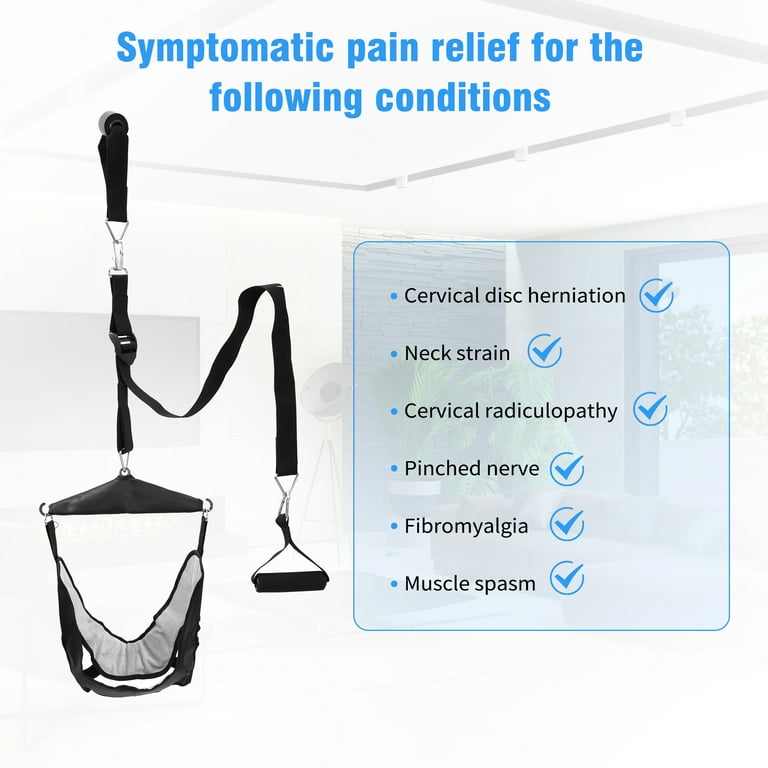 Symptomatic pain relief for the following conditions

• Cervical disc herniation
• Neck strain
• Cervical radiculopathy
• Pinched nerve
• Fibromyalgia
• Muscle spasm